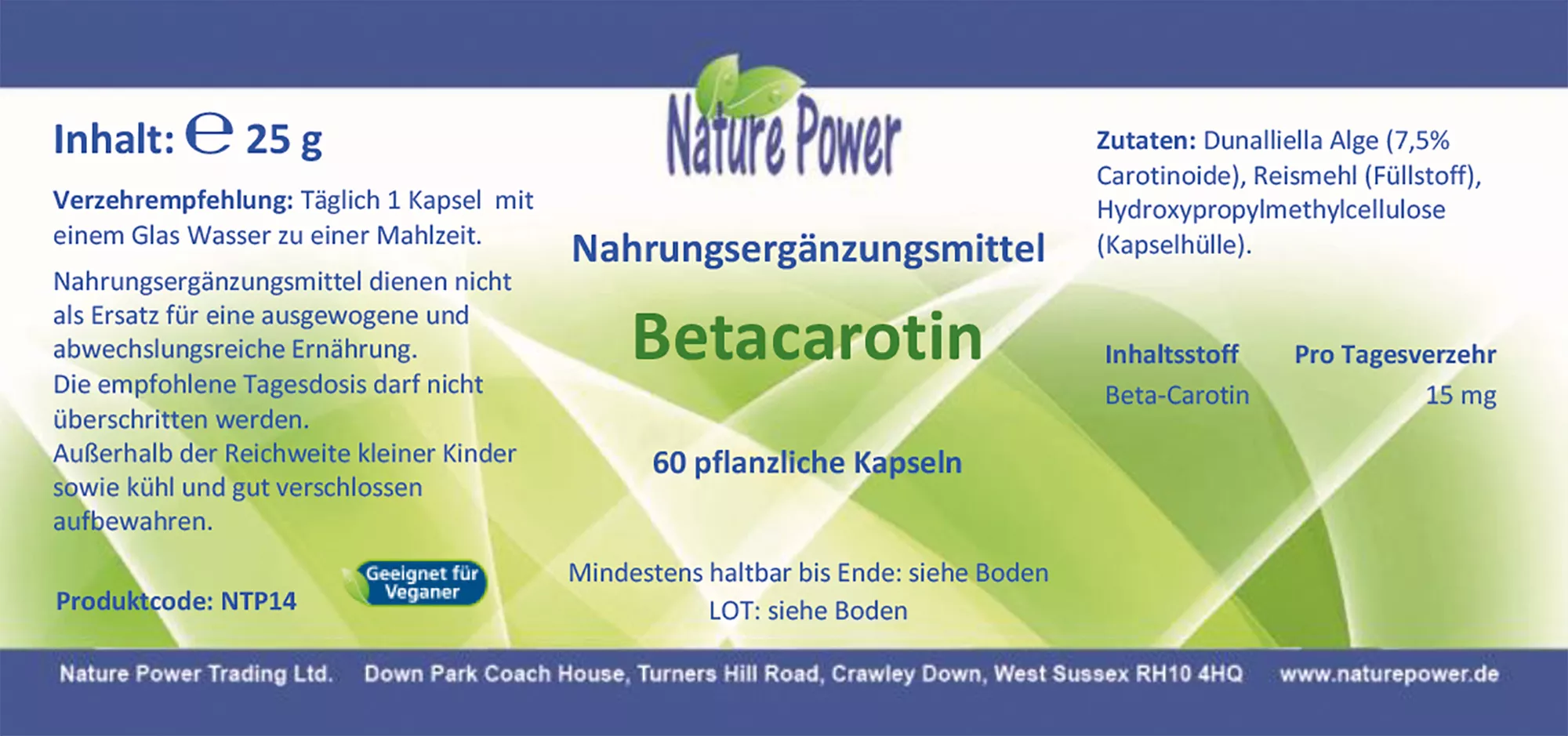 Inhalt: ℮ 25 g

Verzehrempfehlung: Täglich 1 Kapsel mit einem Glas Wasser zu einer Mahlzeit.

Nahrungsergänzungsmittel dienen nicht als Ersatz für eine ausgewogene und abwechslungsreiche Ernährung.
Die empfohlene Tagesdosis darf nicht überschritten werden.
Außerhalb der Reichweite kleiner Kinder sowie kühl und gut verschlossen aufbewahren.

Produktcode: NTP14

Geeignet für Veganer

Nature Power

Nahrungsergänzungsmittel

Betacarotin

60 pflanzliche Kapseln

Mindestens haltbar bis Ende: siehe Boden
LOT: siehe Boden

Zutaten: Dunalliella Alge (7,5% Carotinoide), Reismehl (Füllstoff), Hydroxypropylmethylcellulose (Kapselhülle).

| Inhaltsstoff | Pro Tagesverzehr |
|---|---|
| Beta-Carotin | 15 mg |

Nature Power Trading Ltd. Down Park Coach House, Turners Hill Road, Crawley Down, West Sussex RH10 4HQ www.naturepower.de